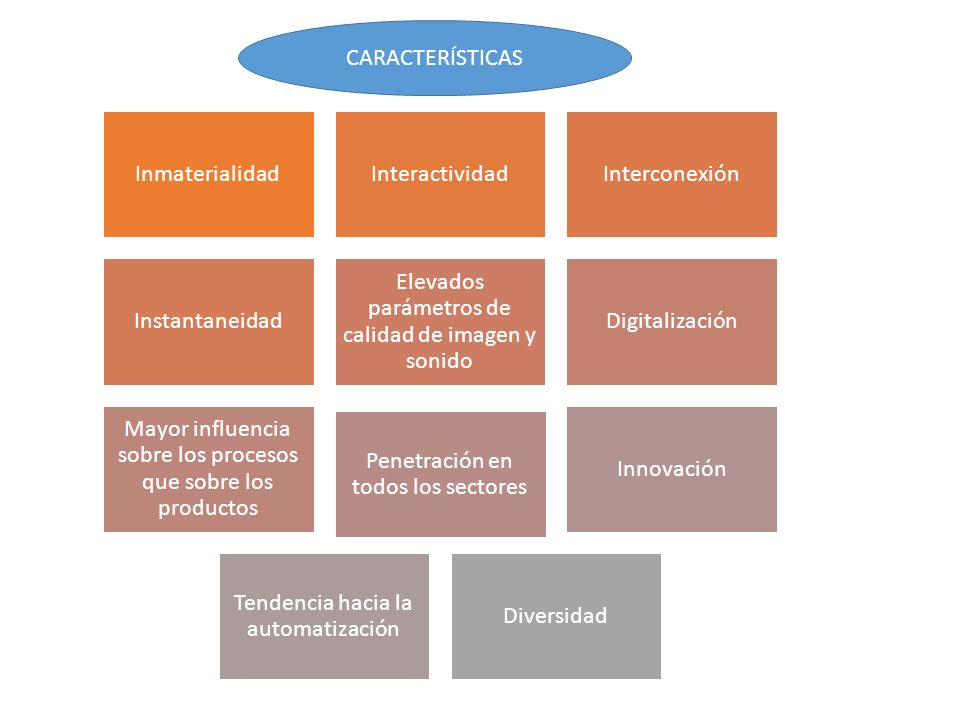 CARACTERÍSTICAS

Inmaterialidad

Interactividad

Interconexión

Instantaneidad

Elevados parámetros de calidad de imagen y sonido

Digitalización

Mayor influencia sobre los procesos que sobre los productos

Penetración en todos los sectores

Innovación

Tendencia hacia la automatización

Diversidad